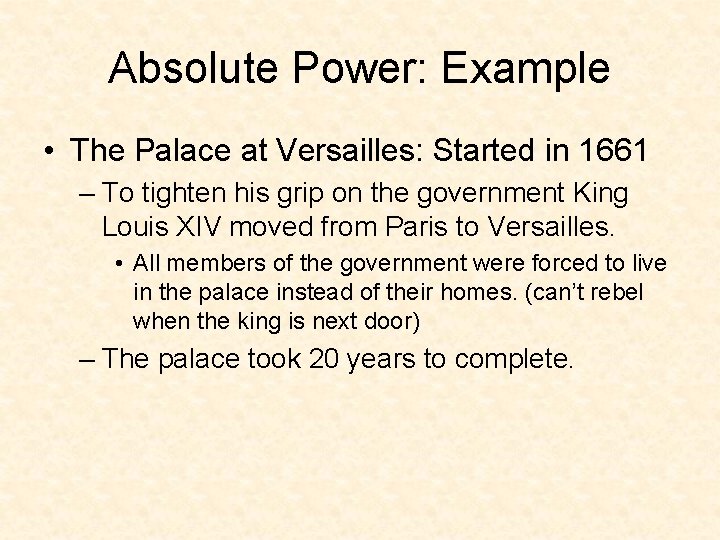 Absolute Power: Example

• The Palace at Versailles: Started in 1661

– To tighten his grip on the government King Louis XIV moved from Paris to Versailles.

• All members of the government were forced to live in the palace instead of their homes. (can't rebel when the king is next door)

– The palace took 20 years to complete.